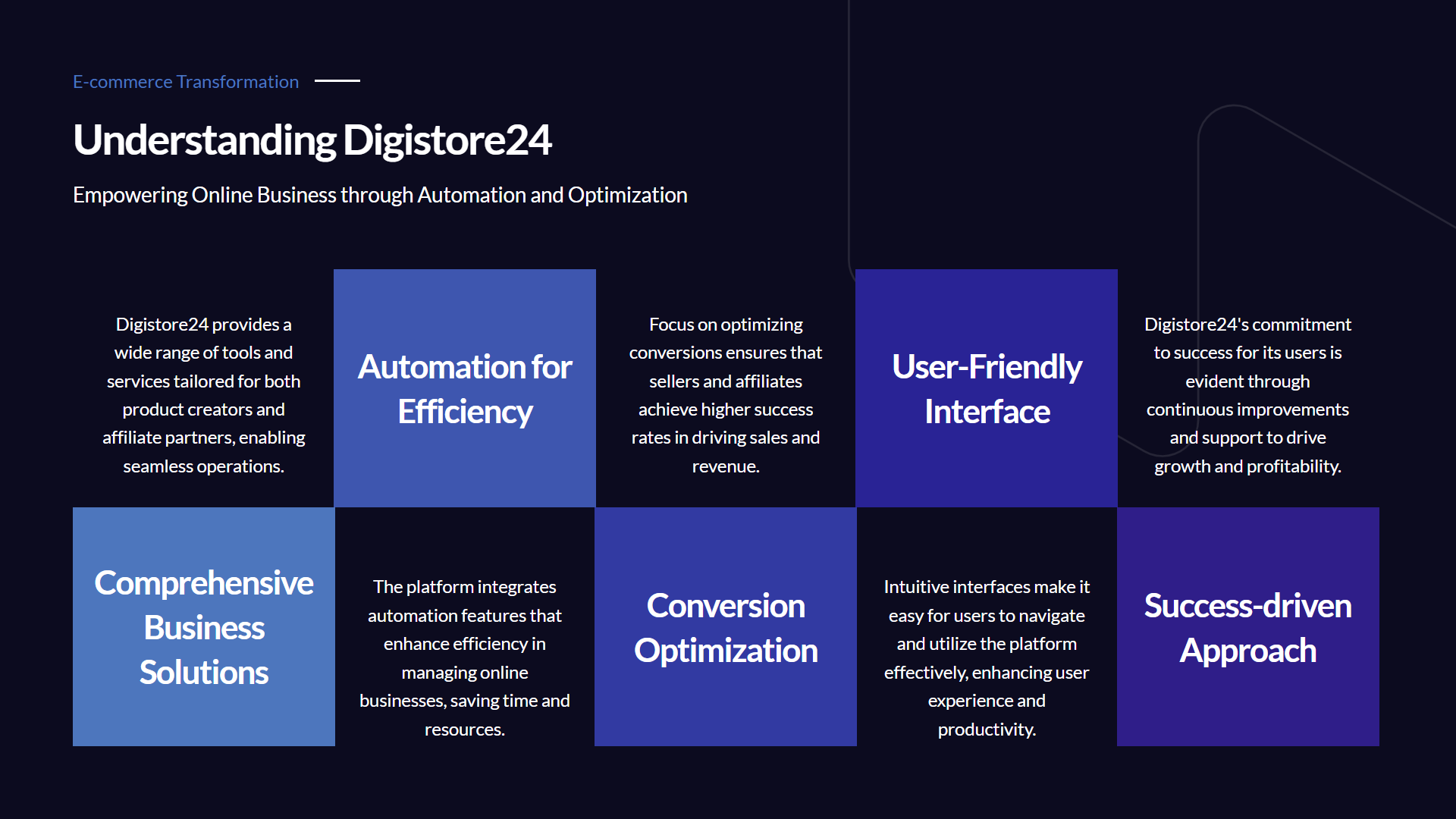 E-commerce Transformation

Understanding Digistore24

Empowering Online Business through Automation and Optimization

Digistore24 provides a wide range of tools and services tailored for both product creators and affiliate partners, enabling seamless operations.

Automation for Efficiency

Focus on optimizing conversions ensures that sellers and affiliates achieve higher success rates in driving sales and revenue.

User-Friendly Interface

Digistore24's commitment to success for its users is evident through continuous improvements and support to drive growth and profitability.

Comprehensive Business Solutions

The platform integrates automation features that enhance efficiency in managing online businesses, saving time and resources.

Conversion Optimization

Intuitive interfaces make it easy for users to navigate and utilize the platform effectively, enhancing user experience and productivity.

Success-driven Approach